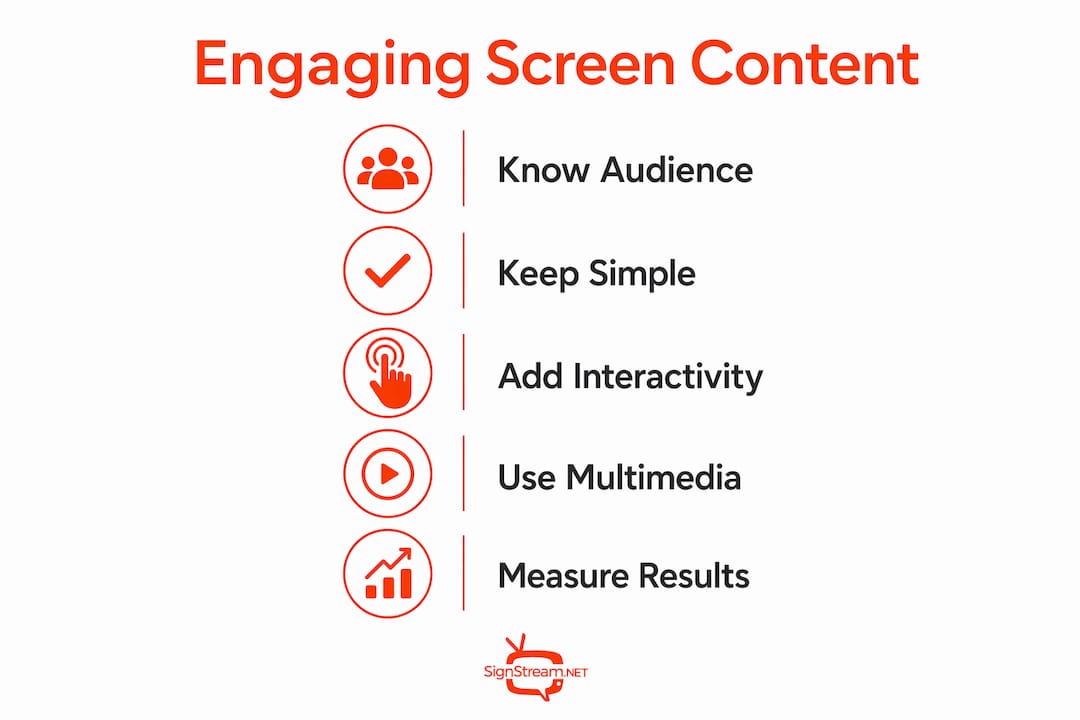 Engaging Screen Content

Know Audience

Keep Simple

Add Interactivity

Use Multimedia

Measure Results

SignStream.NET